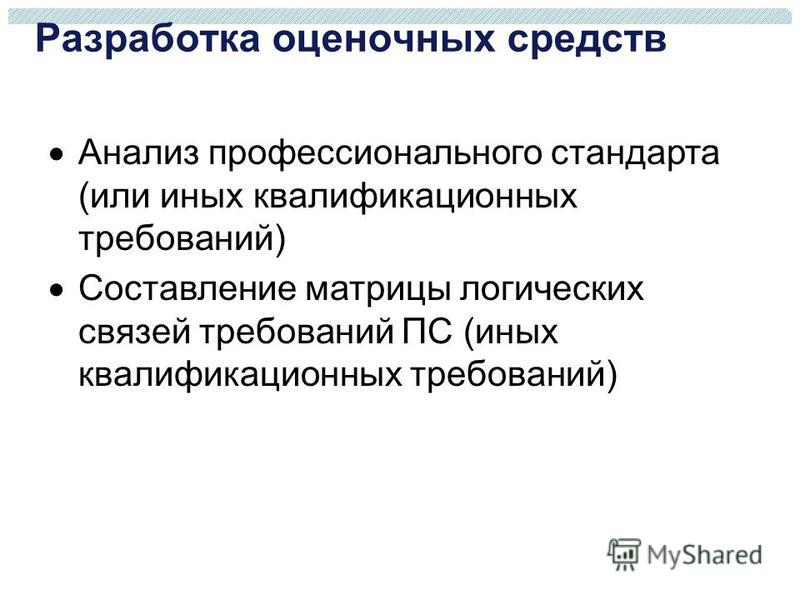 Разработка оценочных средств

• Анализ профессионального стандарта (или иных квалификационных требований)
• Составление матрицы логических связей требований ПС (иных квалификационных требований)

MyShared